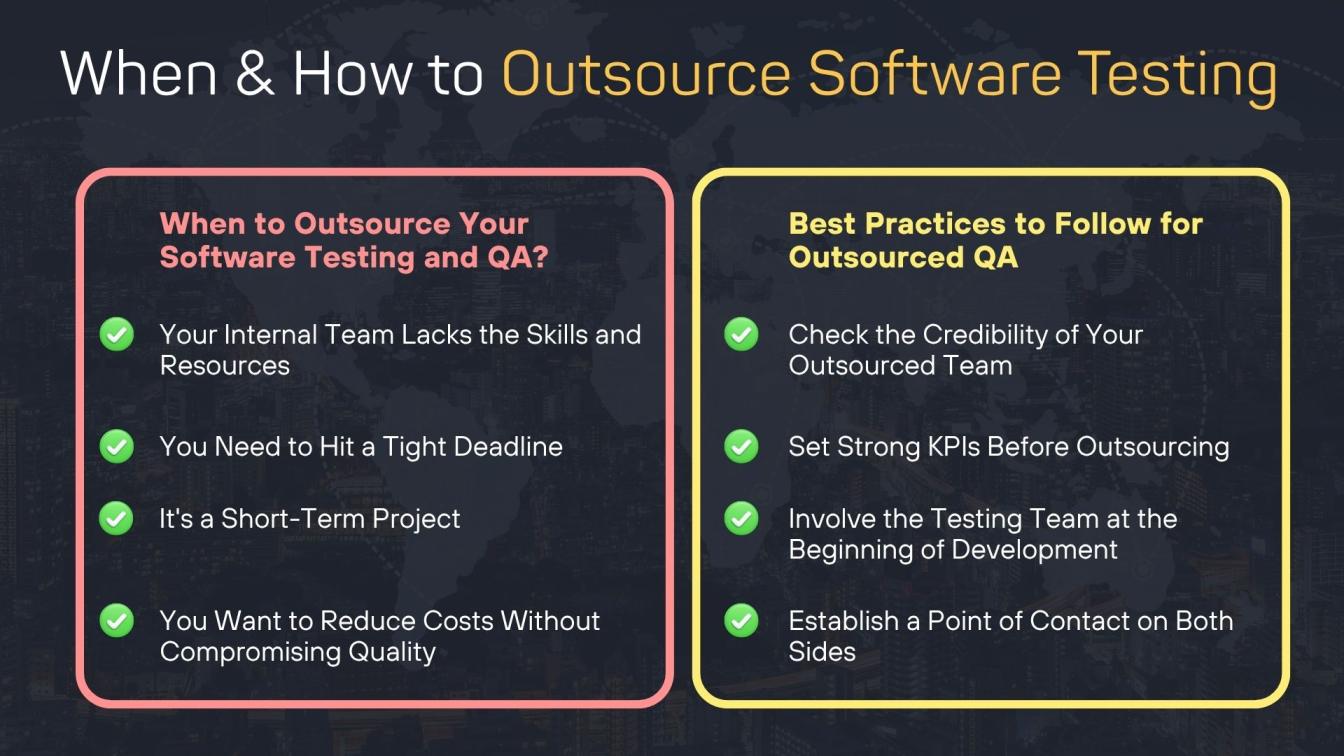 When & How to Outsource Software Testing

When to Outsource Your Software Testing and QA?

Your Internal Team Lacks the Skills and Resources

You Need to Hit a Tight Deadline

It's a Short-Term Project

You Want to Reduce Costs Without Compromising Quality

Best Practices to Follow for Outsourced QA

Check the Credibility of Your Outsourced Team

Set Strong KPIs Before Outsourcing

Involve the Testing Team at the Beginning of Development

Establish a Point of Contact on Both Sides